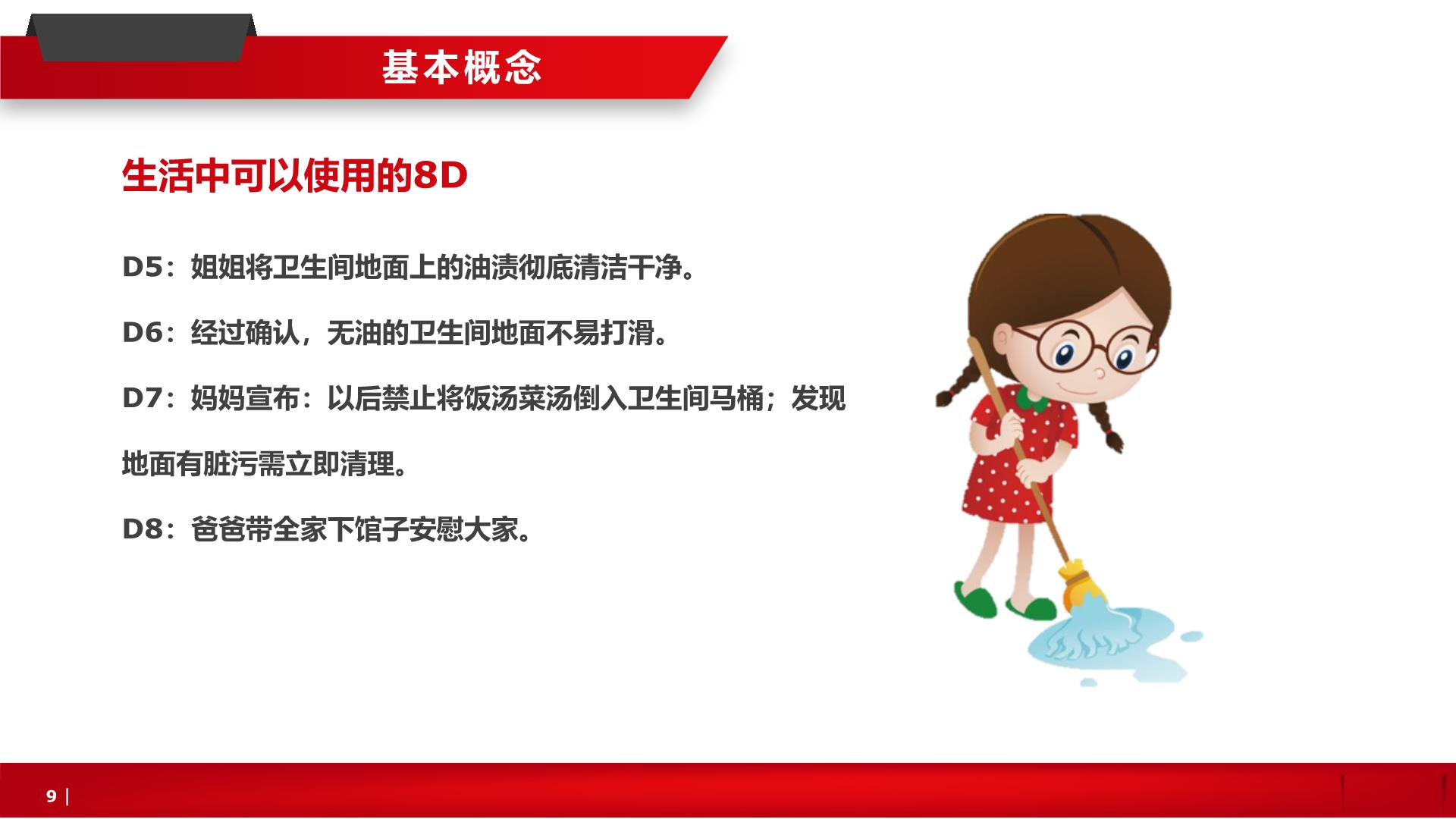 基本概念

生活中可以使用的8D

D5：姐姐将卫生间地面上的油渍彻底清洁干净。

D6：经过确认，无油的卫生间地面不易打滑。

D7：妈妈宣布：以后禁止将饭汤菜汤倒入卫生间马桶；发现地面有脏污需立即清理。

D8：爸爸带全家下馆子安慰大家。

9 |